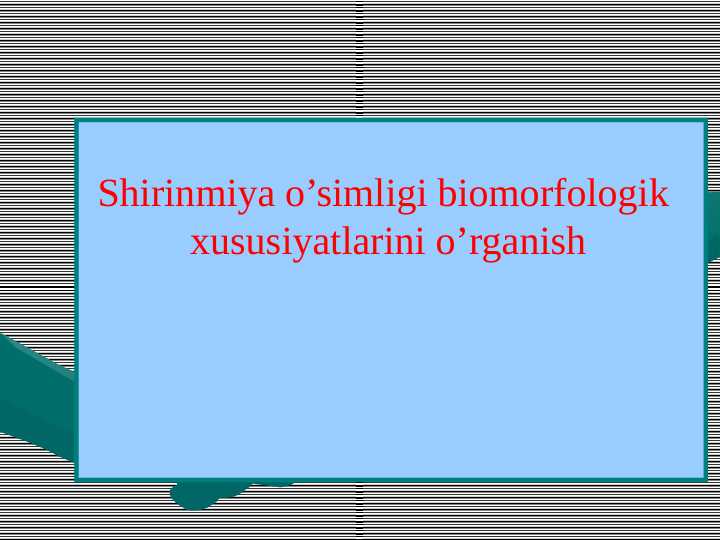 Shirinmiya o’simligi biomorfologik xususiyatlarini o’rganish